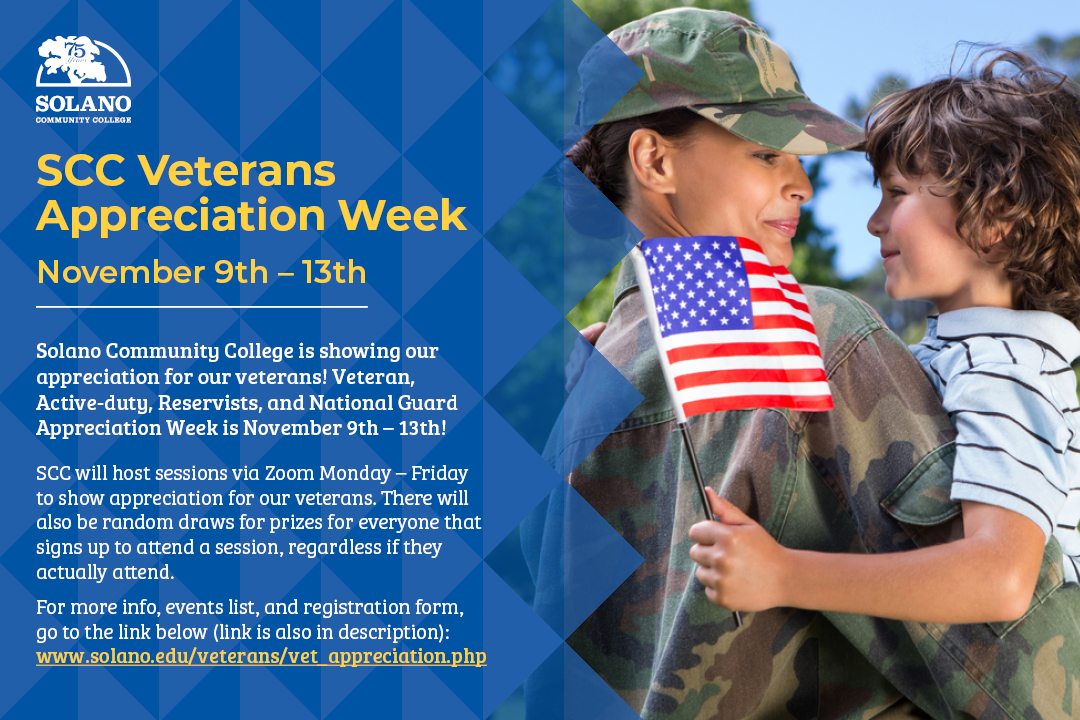 75 Years
SOLANO
COMMUNITY COLLEGE

SCC Veterans Appreciation Week

November 9th – 13th

Solano Community College is showing our appreciation for our veterans! Veteran, Active-duty, Reservists, and National Guard Appreciation Week is November 9th – 13th!

SCC will host sessions via Zoom Monday – Friday to show appreciation for our veterans. There will also be random draws for prizes for everyone that signs up to attend a session, regardless if they actually attend.

For more info, events list, and registration form, go to the link below (link is also in description):
www.solano.edu/veterans/vet_appreciation.php